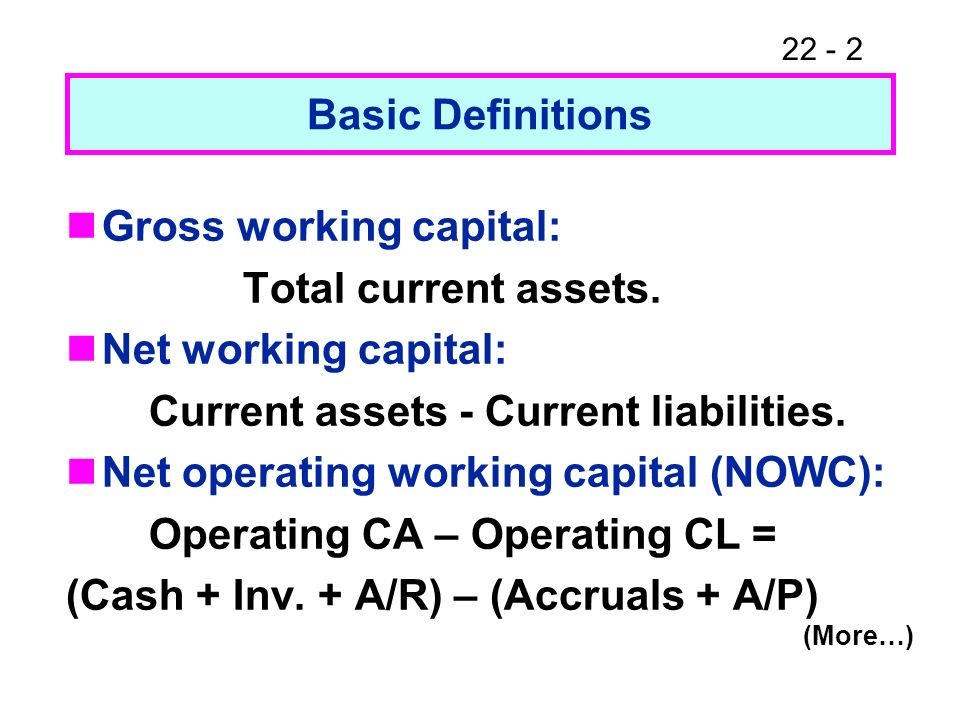 22 - 2

Basic Definitions

Gross working capital:

Total current assets.

Net working capital:

Current assets - Current liabilities.

Net operating working capital (NOWC):

Operating CA – Operating CL =

(Cash + Inv. + A/R) – (Accruals + A/P)

(More…)